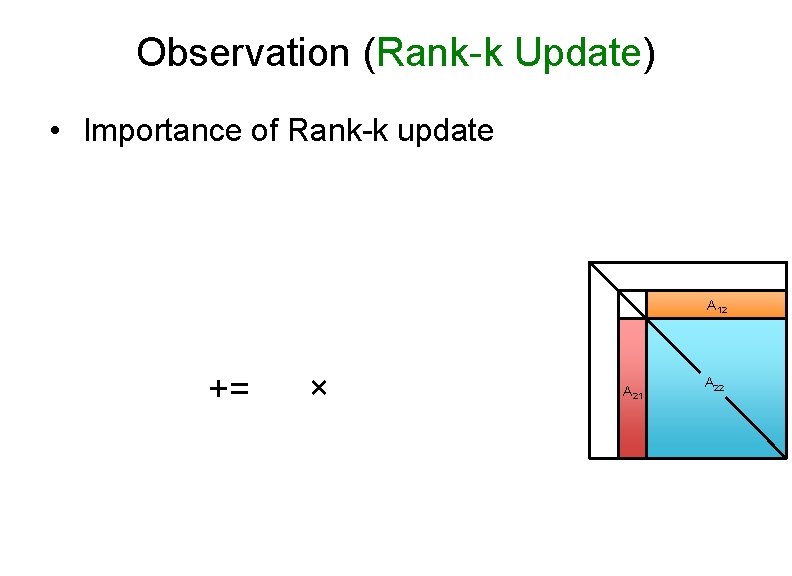 Observation (Rank-k Update)

• Importance of Rank-k update

+= ×

$A_{12}$

$A_{21}$

$A_{22}$